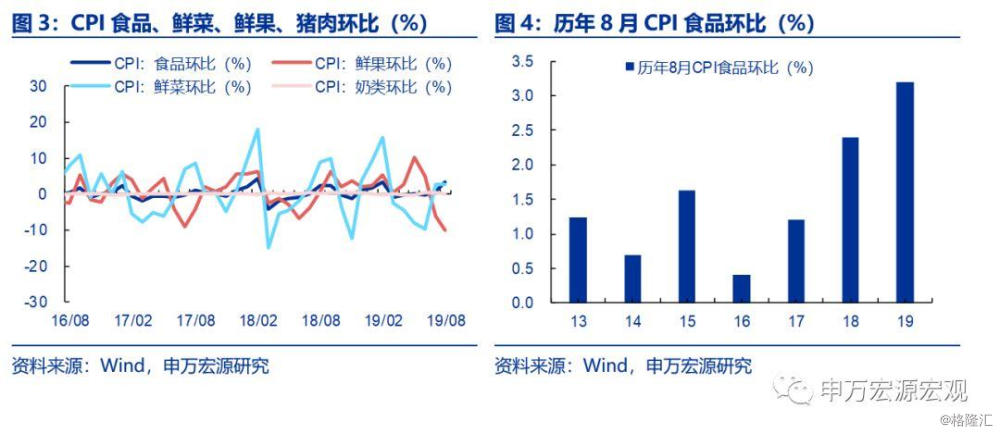 图 3：CPI 食品、鲜菜、鲜果、猪肉环比（%）

CPI：食品环比（%）
CPI：鲜果环比（%）
CPI：鲜菜环比（%）
CPI：奶类环比（%）

30
20
10
0
-10
-20
-30

16/08 17/02 17/08 18/02 18/08 19/02 19/08

资料来源：Wind，申万宏源研究

图 4：历年 8 月 CPI 食品环比（%）

历年8月CPI食品环比（%）

3.5
3.0
2.5
2.0
1.5
1.0
0.5
0.0

13 14 15 16 17 18 19

资料来源：Wind，申万宏源研究

申万宏源宏观

@格隆汇